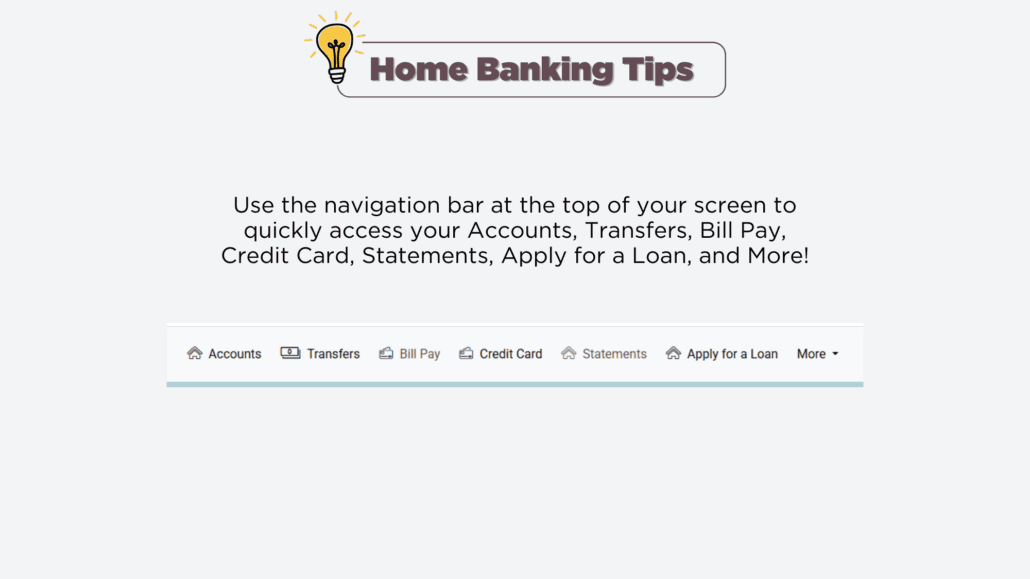 Home Banking Tips

Use the navigation bar at the top of your screen to quickly access your Accounts, Transfers, Bill Pay, Credit Card, Statements, Apply for a Loan, and More!

Accounts Transfers Bill Pay Credit Card Statements Apply for a Loan More